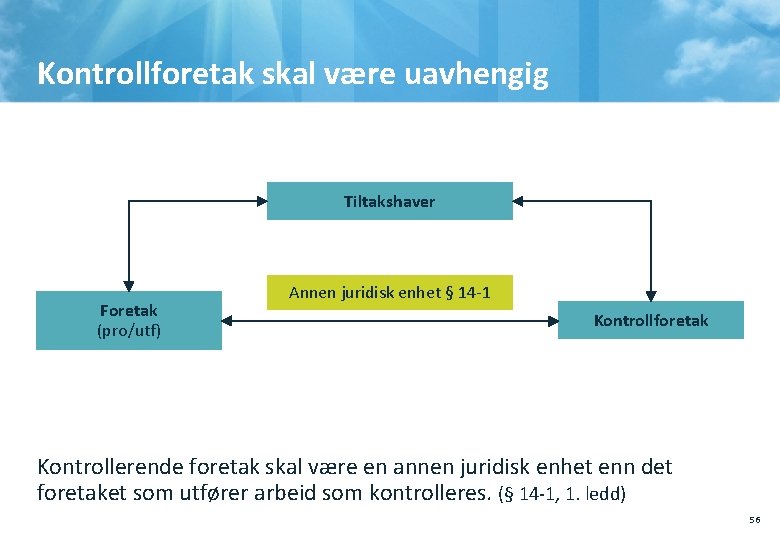 Kontrollforetak skal være uavhengig

Tiltakshaver

Annen juridisk enhet § 14-1

Foretak
(pro/utf)

Kontrollforetak

Kontrollerende foretak skal være en annen juridisk enhet enn det foretaket som utfører arbeid som kontrolleres. (§ 14-1, 1. ledd)

56